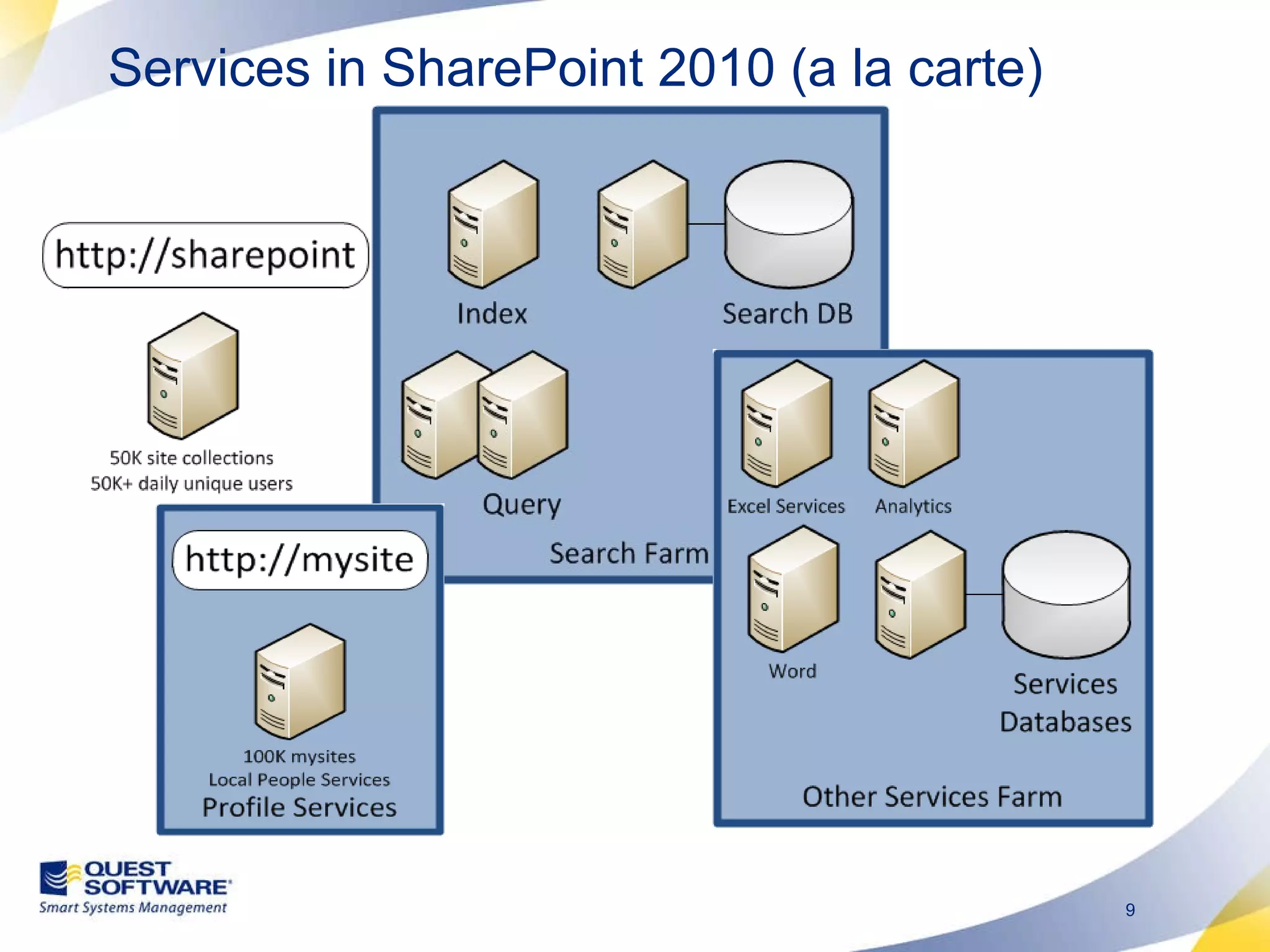 Services in SharePoint 2010 (a la carte)

http://sharepoint

50K site collections
50K+ daily unique users

Index

Search DB

Query

Search Farm

http://mysite

100K mysites
Local People Services
Profile Services

Excel Services

Analytics

Word

Services Databases

Other Services Farm

QUEST SOFTWARE
Smart Systems Management

9